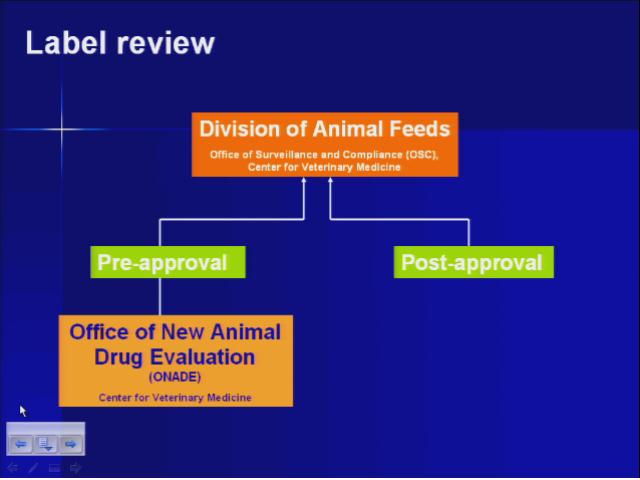 Label review

Division of Animal Feeds
Office of Surveillance and Compliance (OSC), Center for Veterinary Medicine

Pre-approval

Post-approval

Office of New Animal Drug Evaluation
(ONADE)
Center for Veterinary Medicine